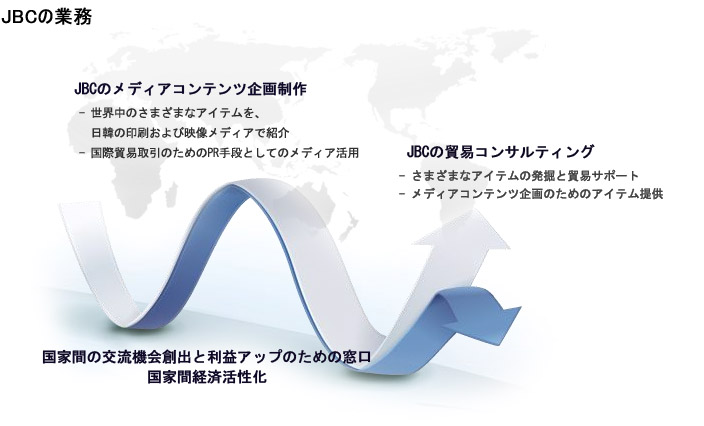 JBCの業務

JBCのメディアコンテンツ企画制作

- 世界中のさまざまなアイテムを、日韓の印刷および映像メディアで紹介
- 国際貿易取引のためのPR手段としてのメディア活用

JBCの貿易コンサルティング

- さまざまなアイテムの発掘と貿易サポート
- メディアコンテンツ企画のためのアイテム提供

国家間の交流機会創出と利益アップのための窓口
国家間経済活性化